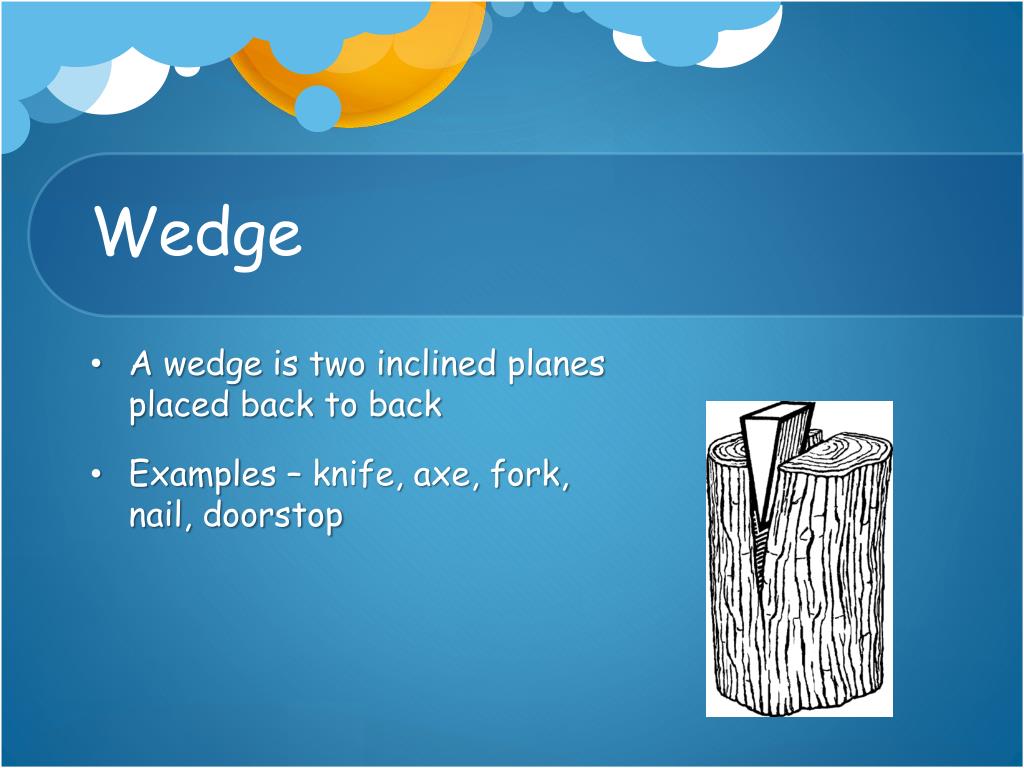 Wedge

• A wedge is two inclined planes placed back to back

• Examples – knife, axe, fork, nail, doorstop